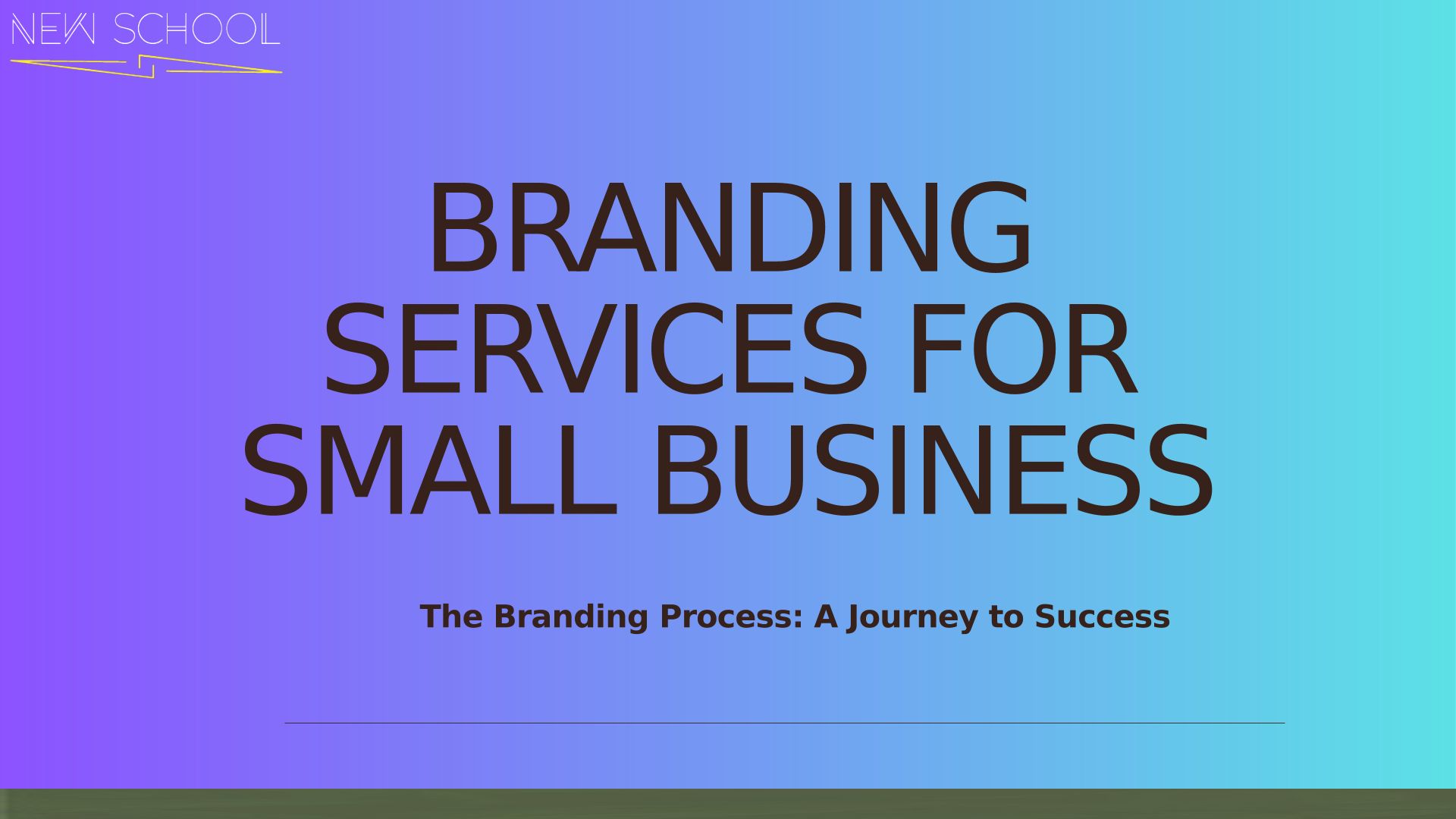 NEW SCHOOL

BRANDING SERVICES FOR SMALL BUSINESS

The Branding Process: A Journey to Success